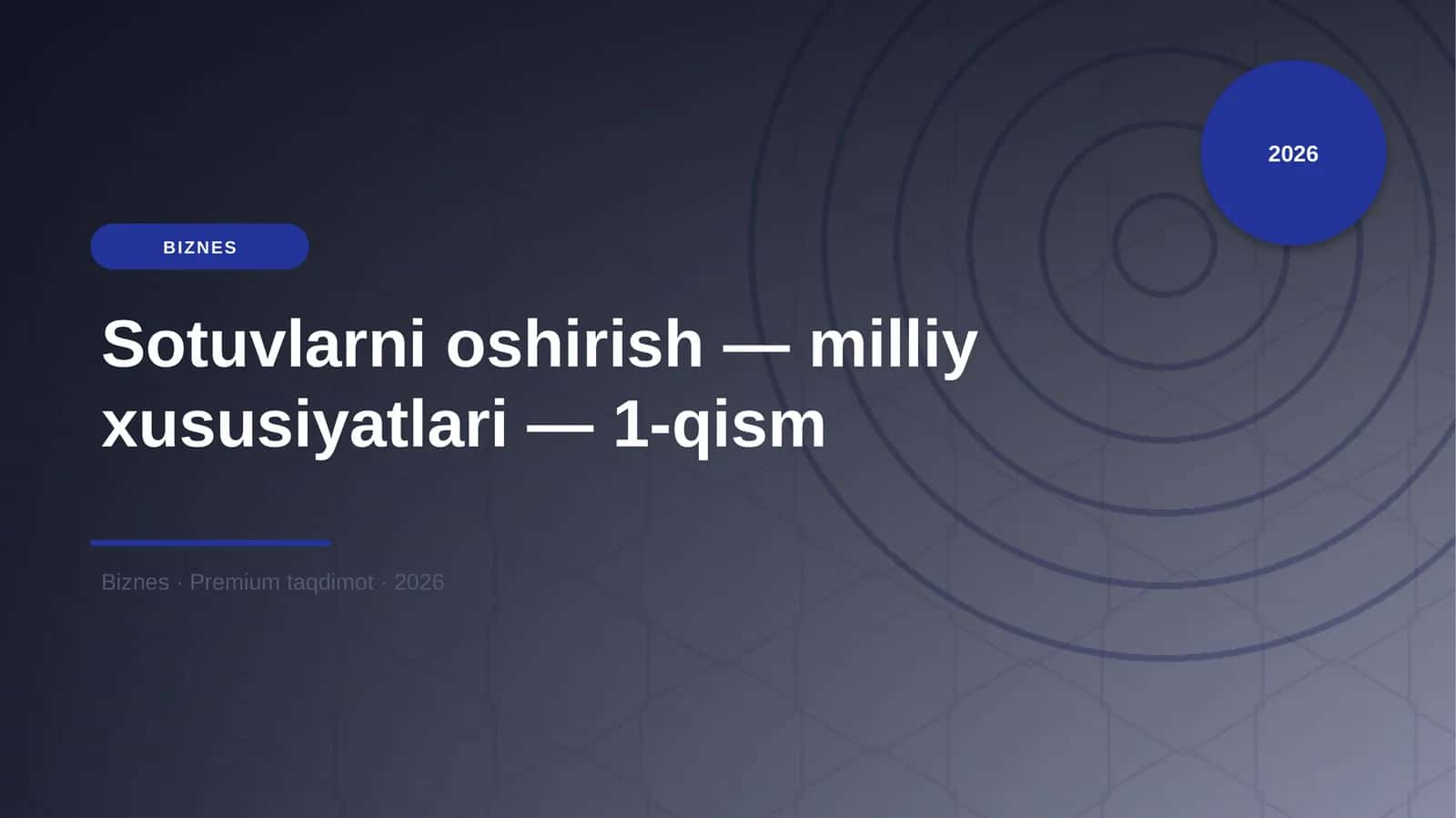 2026

BIZNES

Sotuvlarni oshirish — milliy xususiyatlari — 1-qism

Biznes · Premium taqdimot · 2026